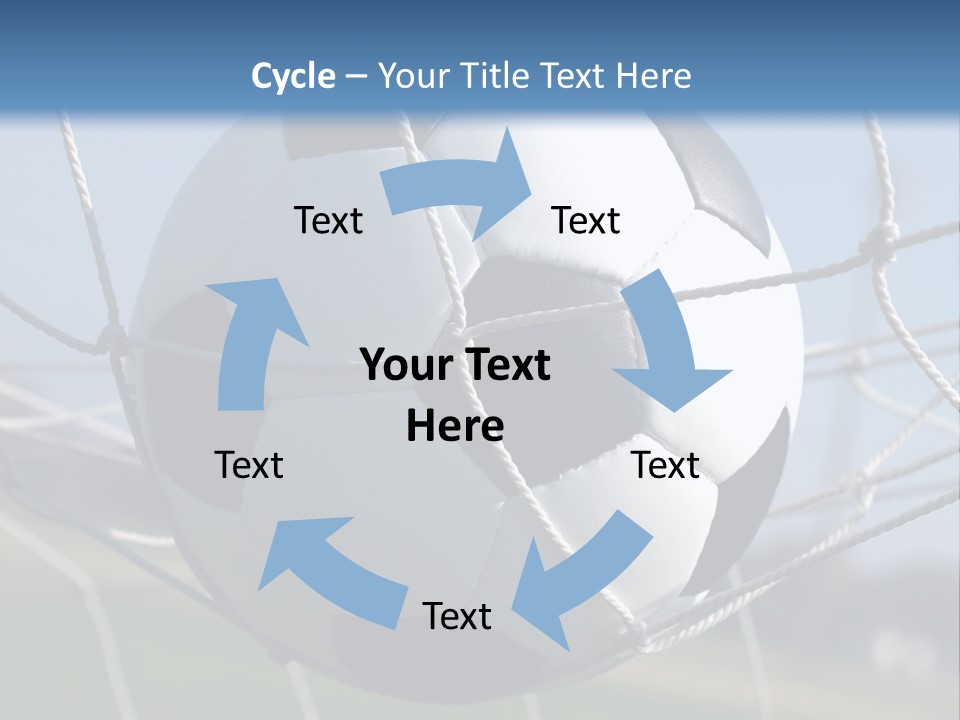 Cycle – Your Title Text Here

Text

Text

Your Text Here

Text

Text

Text